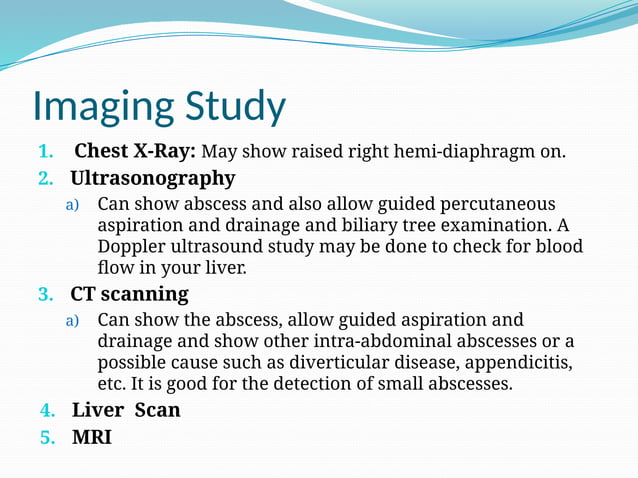 Imaging Study

1. Chest X-Ray: May show raised right hemi-diaphragm on.
2. Ultrasonography
a) Can show abscess and also allow guided percutaneous aspiration and drainage and biliary tree examination. A Doppler ultrasound study may be done to check for blood flow in your liver.
3. CT scanning
a) Can show the abscess, allow guided aspiration and drainage and show other intra-abdominal abscesses or a possible cause such as diverticular disease, appendicitis, etc. It is good for the detection of small abscesses.
4. Liver Scan
5. MRI